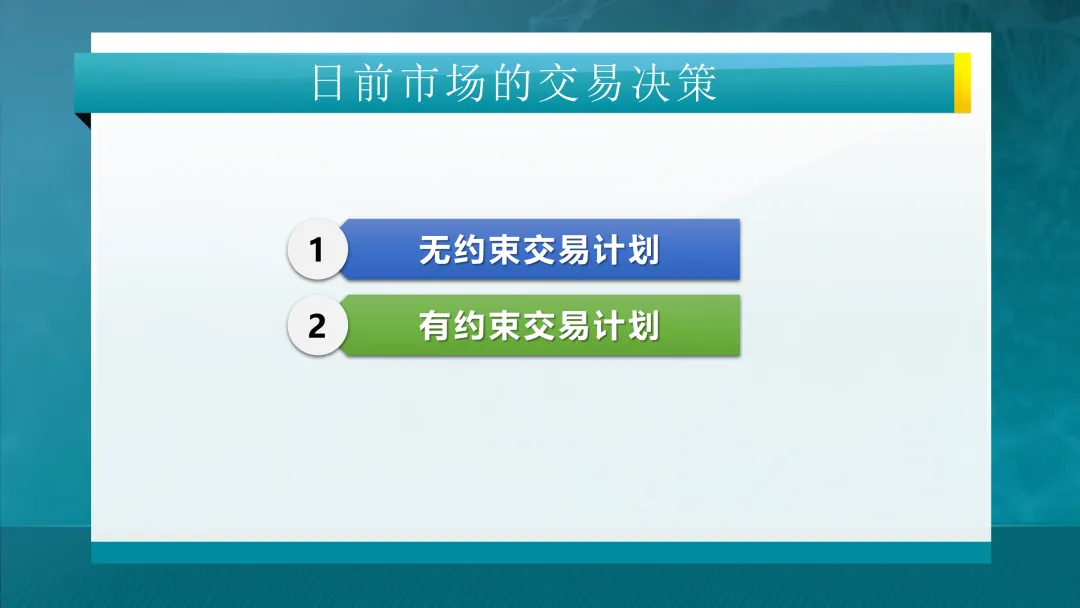 日前市场的交易决策

1 无约束交易计划

2 有约束交易计划